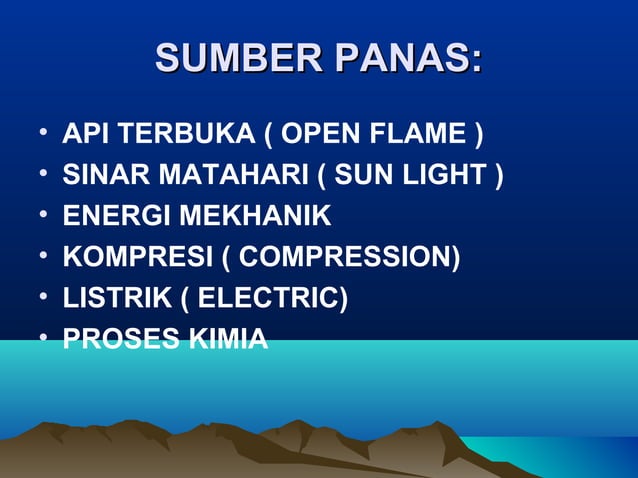 SUMBER PANAS:

• API TERBUKA ( OPEN FLAME )
• SINAR MATAHARI ( SUN LIGHT )
• ENERGI MEKHANIK
• KOMPRESI ( COMPRESSION)
• LISTRIK ( ELECTRIC)
• PROSES KIMIA